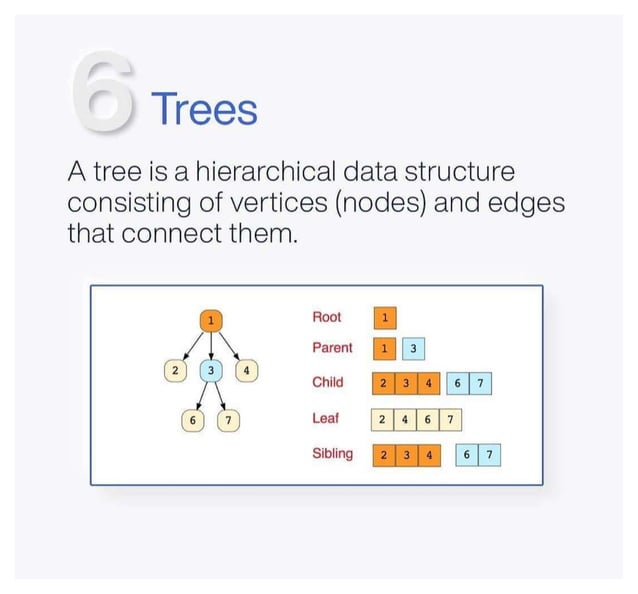 6 Trees

A tree is a hierarchical data structure consisting of vertices (nodes) and edges that connect them.

1
2 3 4
6 7

Root 1
Parent 1 3
Child 2 3 4 6 7
Leaf 2 4 6 7
Sibling 2 3 4 6 7